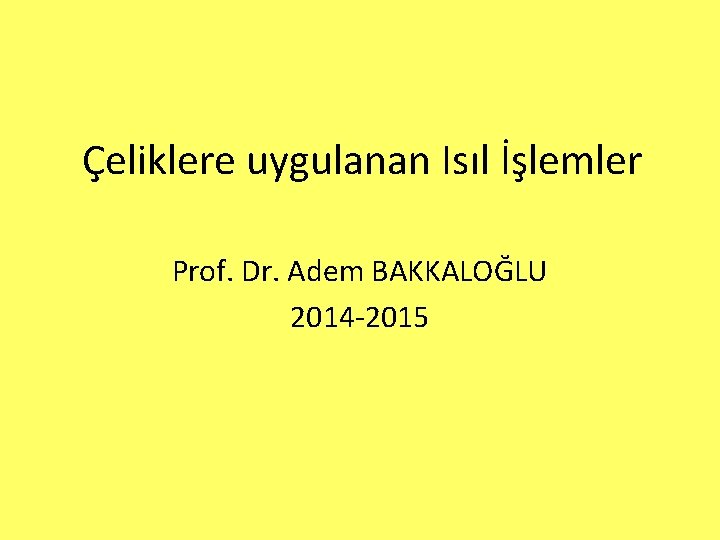 Çeliklere uygulanan Isıl İşlemler

Prof. Dr. Adem BAKKALOĞLU
2014-2015